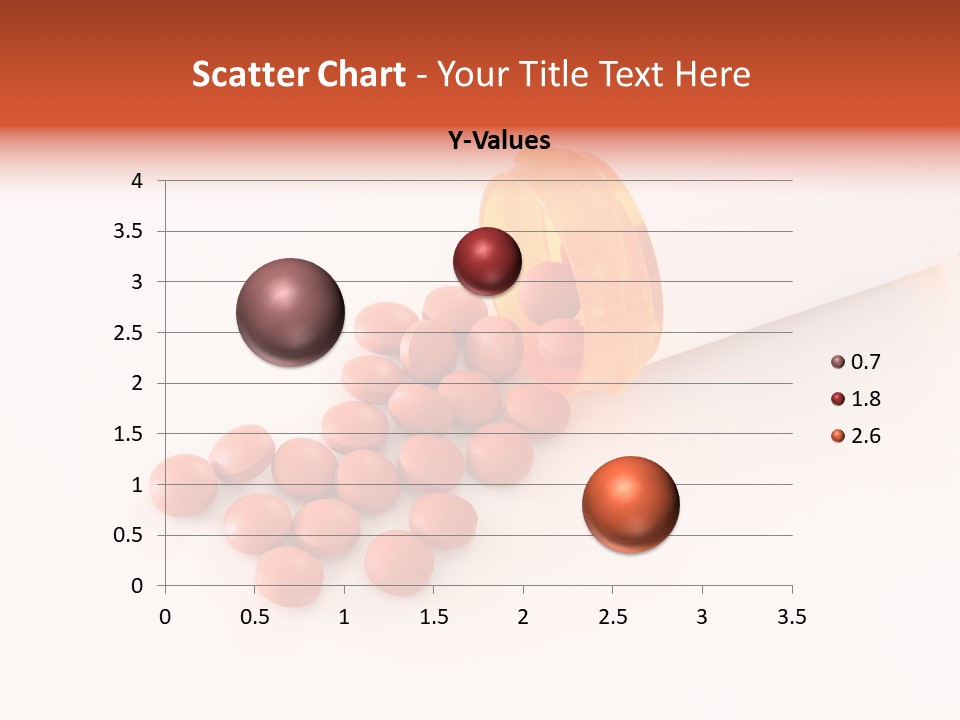 Scatter Chart - Your Title Text Here

Y-Values

4
3.5
3
2.5
2
1.5
1
0.5
0

0 0.5 1 1.5 2 2.5 3 3.5

0.7
1.8
2.6